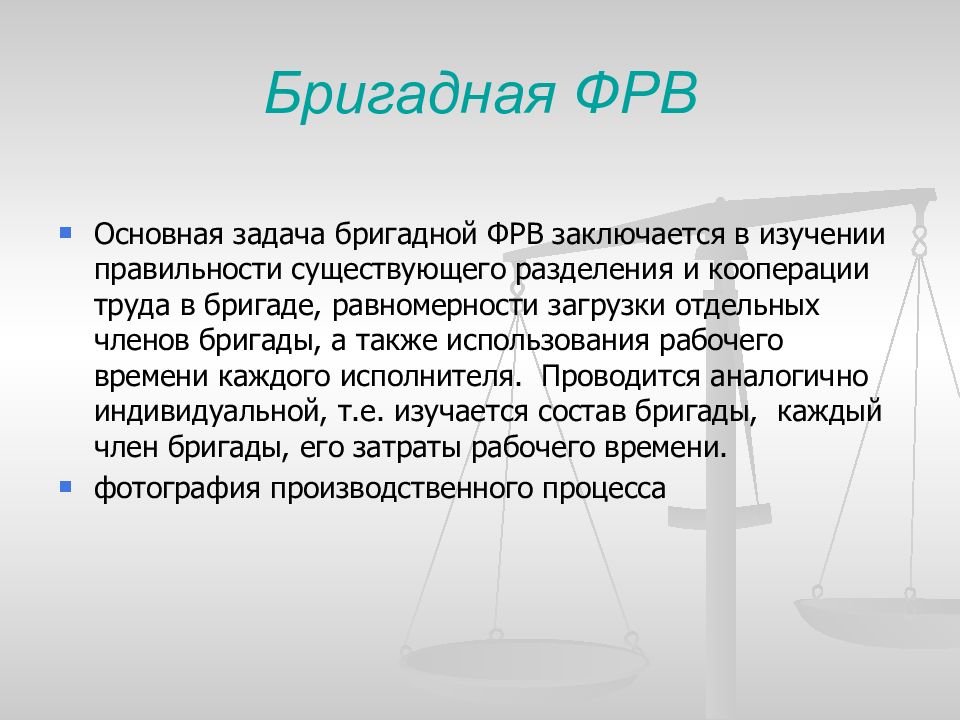 Бригадная ФРВ

Основная задача бригадной ФРВ заключается в изучении правильности существующего разделения и кооперации труда в бригаде, равномерности загрузки отдельных членов бригады, а также использования рабочего времени каждого исполнителя.  Проводится аналогично индивидуальной, т.е. изучается состав бригады,  каждый член бригады, его затраты рабочего времени.

фотография производственного процесса